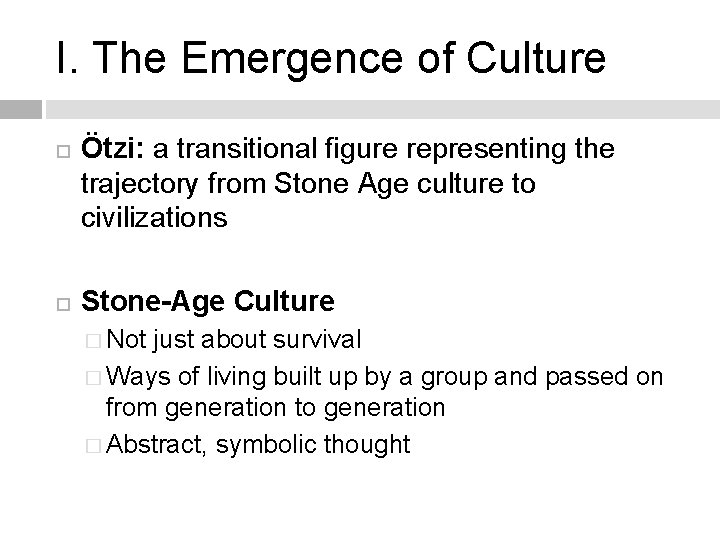 I. The Emergence of Culture

Ötzi: a transitional figure representing the trajectory from Stone Age culture to civilizations

Stone-Age Culture

Not just about survival

Ways of living built up by a group and passed on from generation to generation

Abstract, symbolic thought